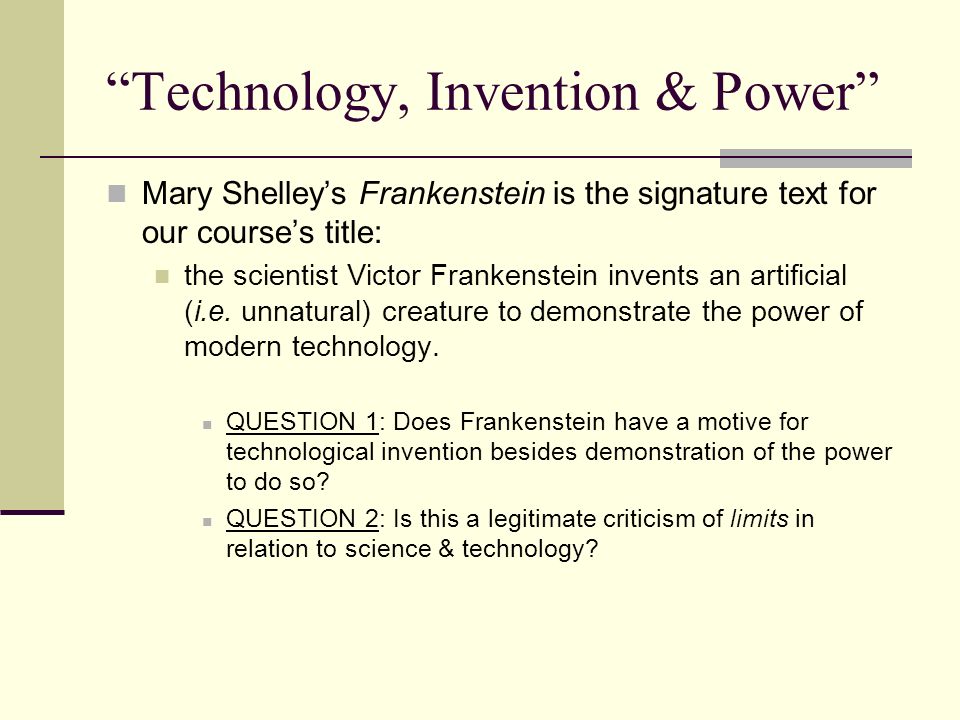 “Technology, Invention & Power”

Mary Shelley’s Frankenstein is the signature text for our course’s title:

the scientist Victor Frankenstein invents an artificial (i.e. unnatural) creature to demonstrate the power of modern technology.

QUESTION 1: Does Frankenstein have a motive for technological invention besides demonstration of the power to do so?

QUESTION 2: Is this a legitimate criticism of limits in relation to science & technology?